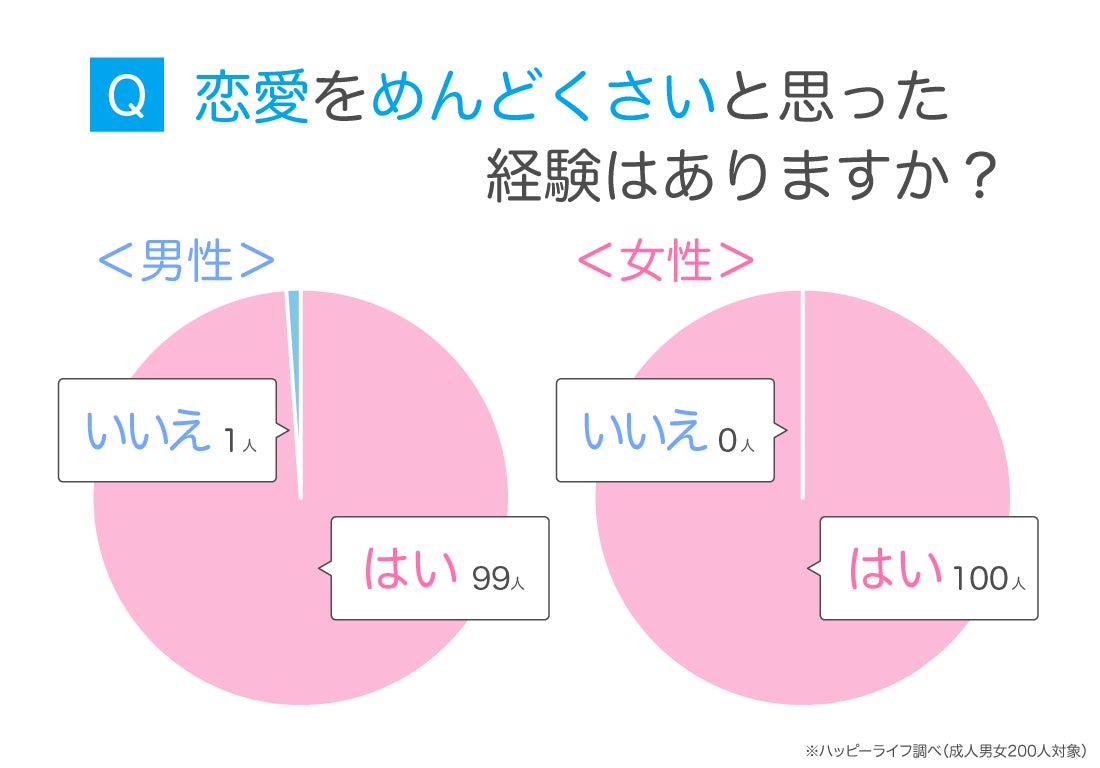 Q 恋愛をめんどくさいと思った経験はありますか？

＜男性＞

いいえ 1人

はい 99人

＜女性＞

いいえ 0人

はい 100人

※ハッピーライフ調べ（成人男女200人対象）